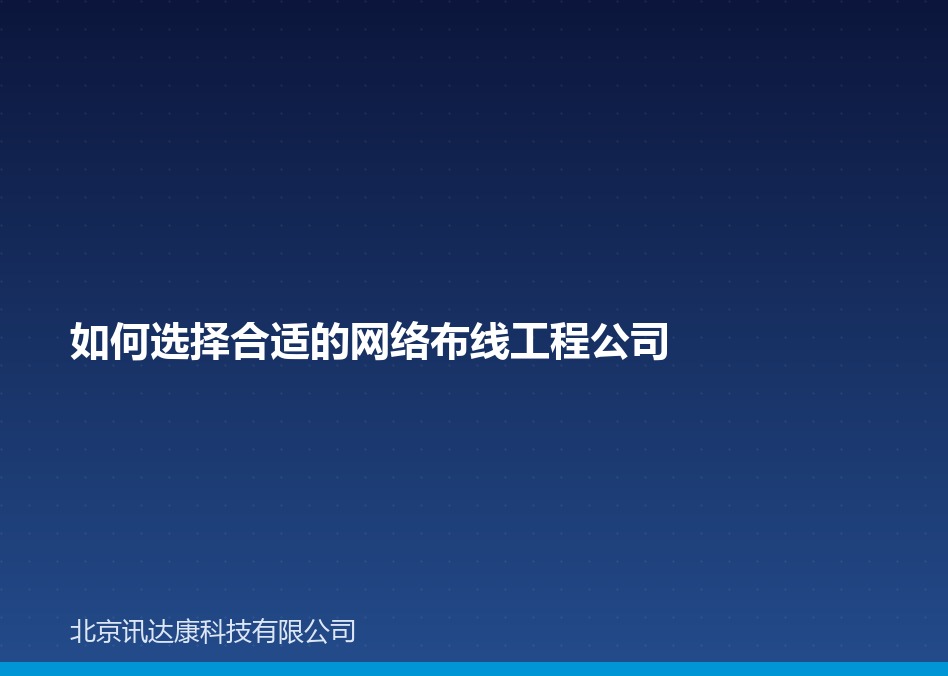 如何选择合适的网络布线工程公司

北京讯达康科技有限公司